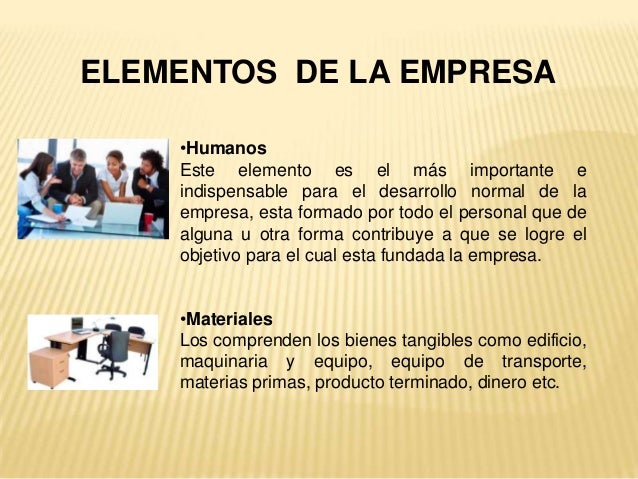 ELEMENTOS  DE LA EMPRESA

•Humanos
Este elemento es el más importante e indispensable para el desarrollo normal de la empresa, esta formado por todo el personal que de alguna u otra forma contribuye a que se logre el objetivo para el cual esta fundada la empresa.

•Materiales
Los comprenden los bienes tangibles como edificio, maquinaria y equipo, equipo de transporte, materias primas, producto terminado, dinero etc.